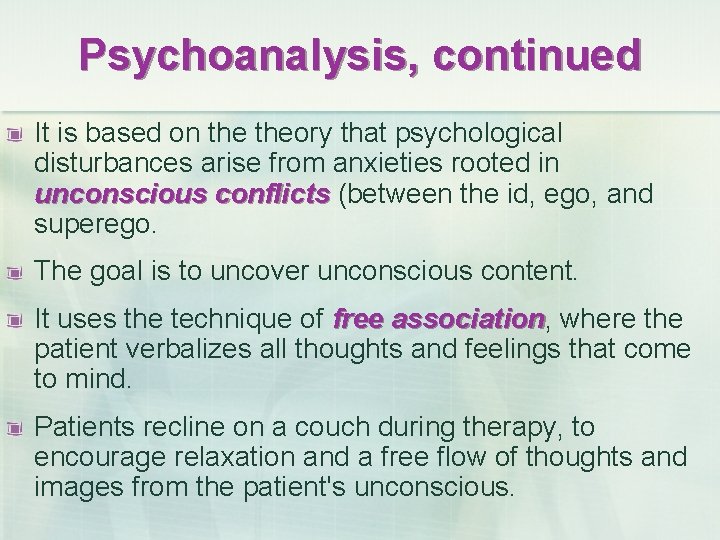 Psychoanalysis, continued

It is based on the theory that psychological disturbances arise from anxieties rooted in unconscious conflicts (between the id, ego, and superego.

The goal is to uncover unconscious content.

It uses the technique of free association, where the patient verbalizes all thoughts and feelings that come to mind.

Patients recline on a couch during therapy, to encourage relaxation and a free flow of thoughts and images from the patient's unconscious.